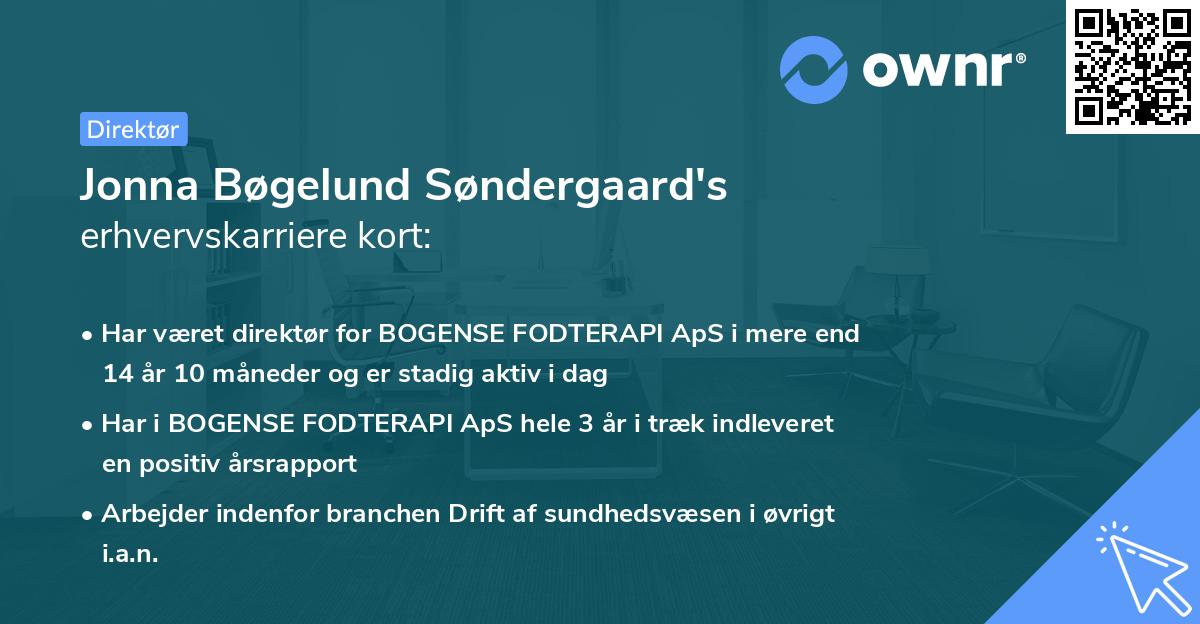 ownr®

Direktør

Jonna Bøgelund Søndergaard's
erhvervskarriere kort:

• Har været direktør for BOGENSE FODTERAPI ApS i mere end 14 år 10 måneder og er stadig aktiv i dag

• Har i BOGENSE FODTERAPI ApS hele 3 år i træk indleveret en positiv årsrapport

• Arbejder indenfor branchen Drift af sundhedsvæsen i øvrigt i.a.n.